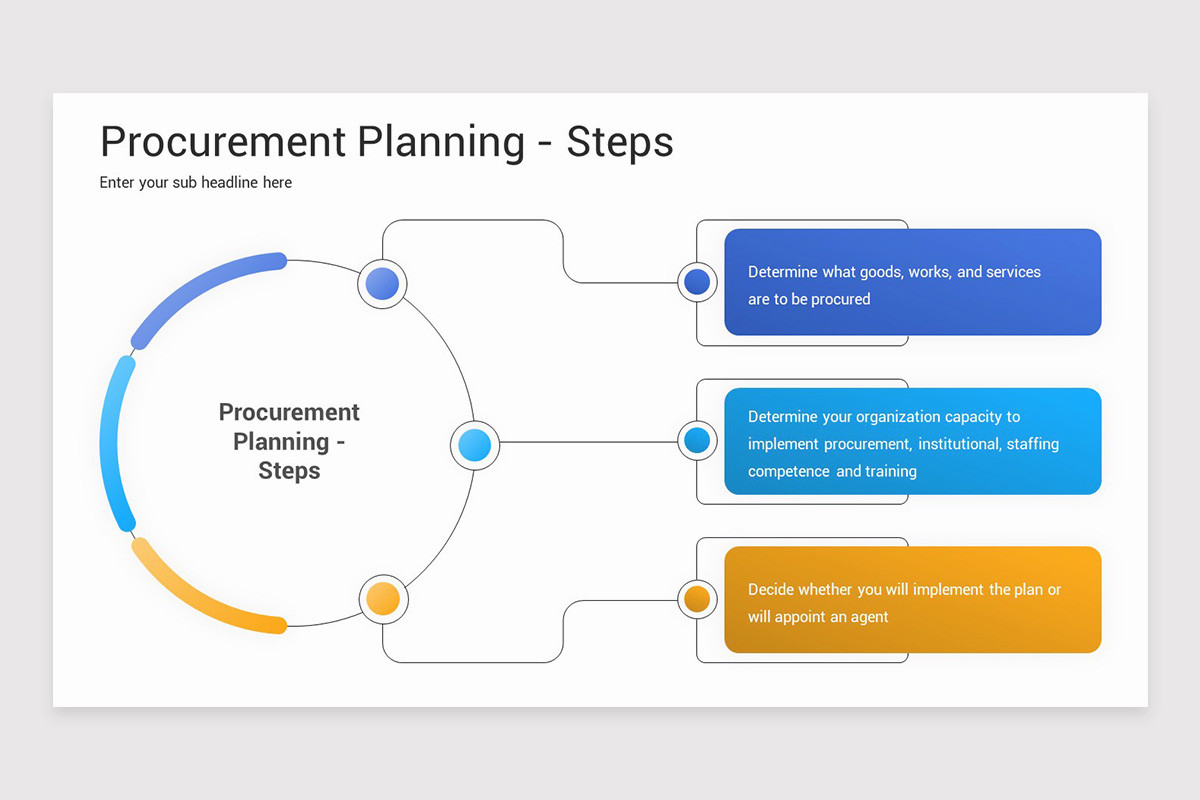 Procurement Planning - Steps

Enter your sub headline here

Procurement Planning - Steps

Determine what goods, works, and services are to be procured

Determine your organization capacity to implement procurement, institutional, staffing competence and training

Decide whether you will implement the plan or will appoint an agent